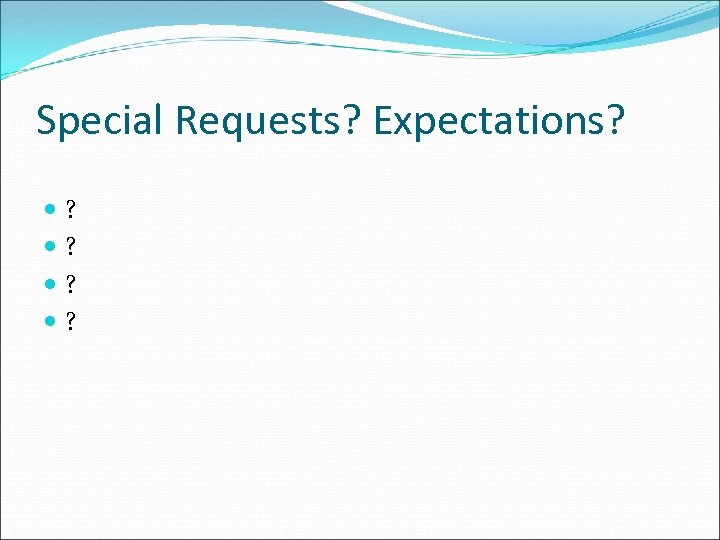 Special Requests? Expectations?

- ?
- ?
- ?
- ?